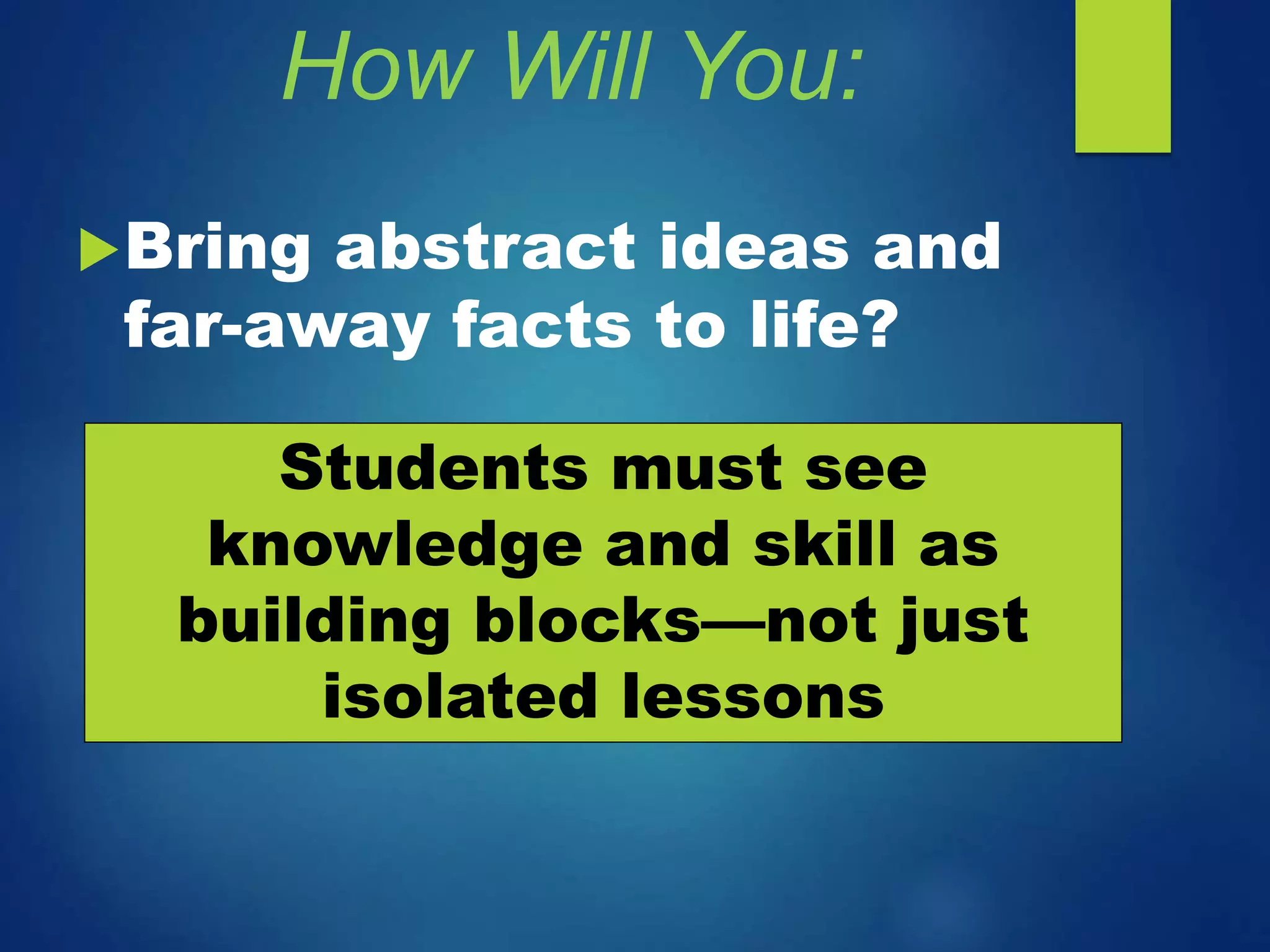 How Will You:

Bring abstract ideas and far-away facts to life?

Students must see knowledge and skill as building blocks—not just isolated lessons